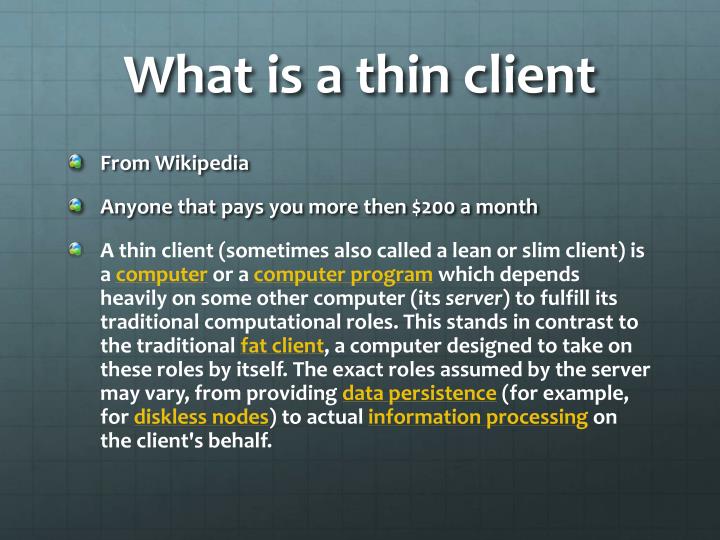 What is a thin client

From Wikipedia

Anyone that pays you more then \$200 a month

A thin client (sometimes also called a lean or slim client) is a computer or a computer program which depends heavily on some other computer (its server) to fulfill its traditional computational roles. This stands in contrast to the traditional fat client, a computer designed to take on these roles by itself. The exact roles assumed by the server may vary, from providing data persistence (for example, for diskless nodes) to actual information processing on the client's behalf.